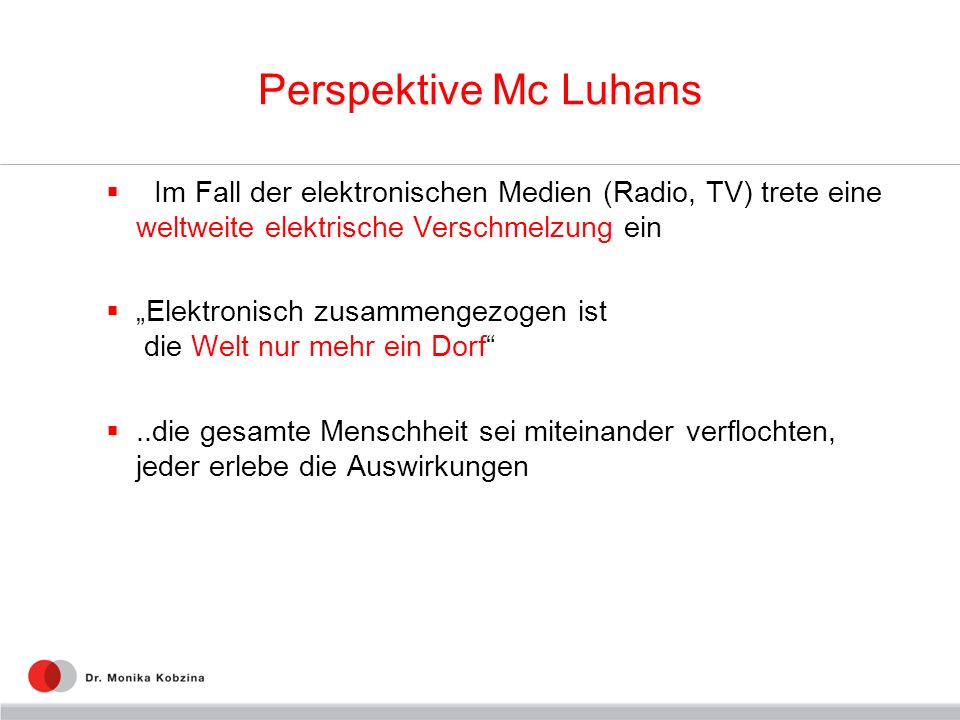 Perspektive Mc Luhans

▪ Im Fall der elektronischen Medien (Radio, TV) trete eine weltweite elektrische Verschmelzung ein

▪ „Elektronisch zusammengezogen ist die Welt nur mehr ein Dorf“

▪ ..die gesamte Menschheit sei miteinander verflochten, jeder erlebe die Auswirkungen

Dr. Monika Kobzina